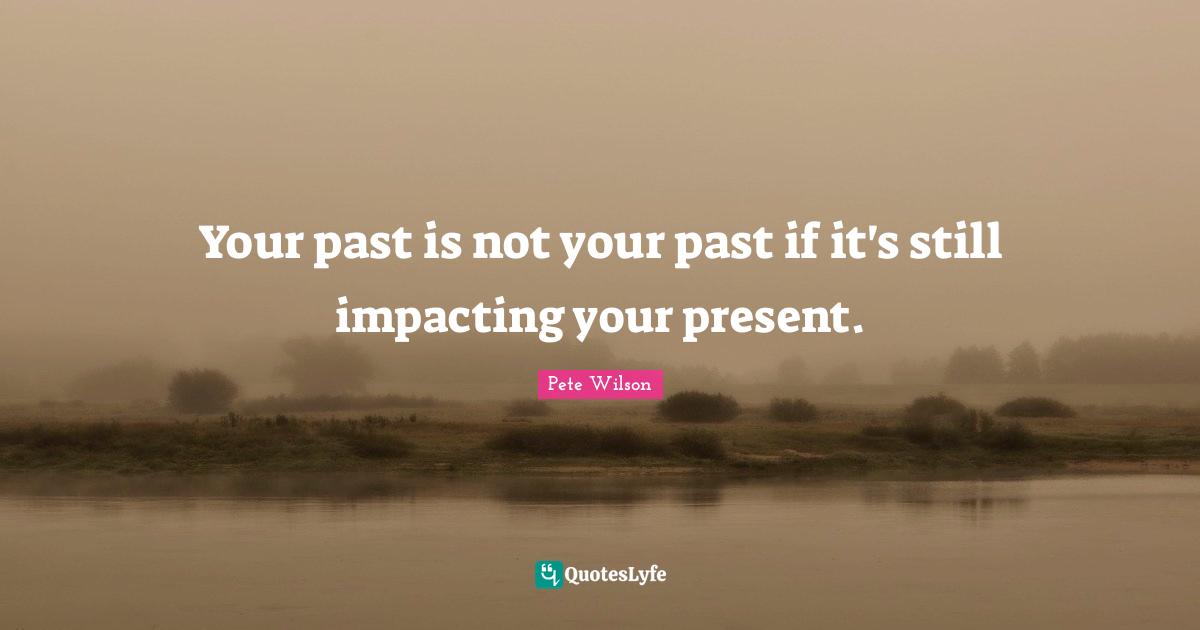 Your past is not your past if it's still impacting your present.

Pete Wilson

QuotesLyfe